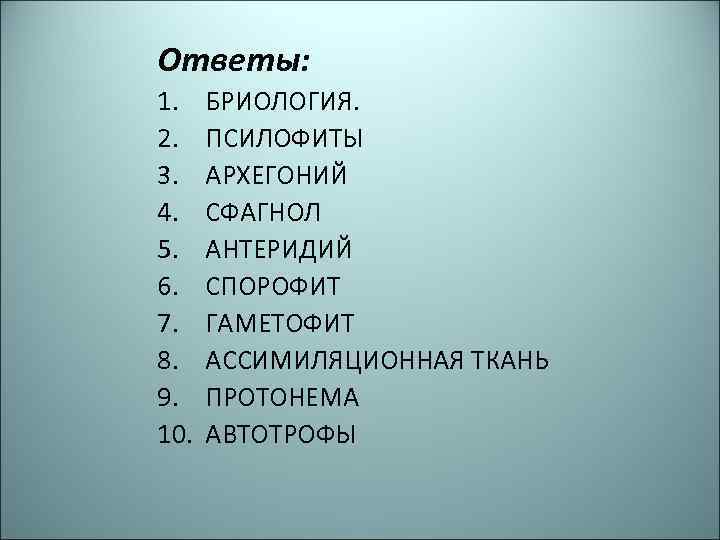 Ответы:

1. БРИОЛОГИЯ.
2. ПСИЛОФИТЫ
3. АРХЕГОНИЙ
4. СФАГНОЛ
5. АНТЕРИДИЙ
6. СПОРОФИТ
7. ГАМЕТОФИТ
8. АССИМИЛЯЦИОННАЯ ТКАНЬ
9. ПРОТОНЕМА
10. АВТОТРОФЫ